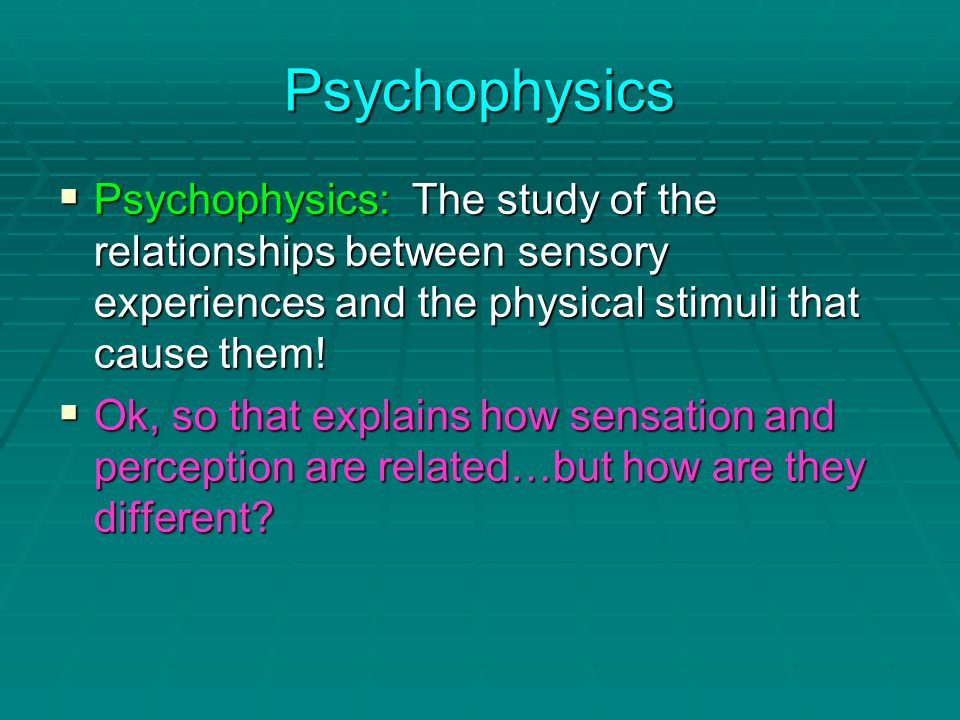 Psychophysics

▪ Psychophysics: The study of the relationships between sensory experiences and the physical stimuli that cause them!

▪ Ok, so that explains how sensation and perception are related…but how are they different?